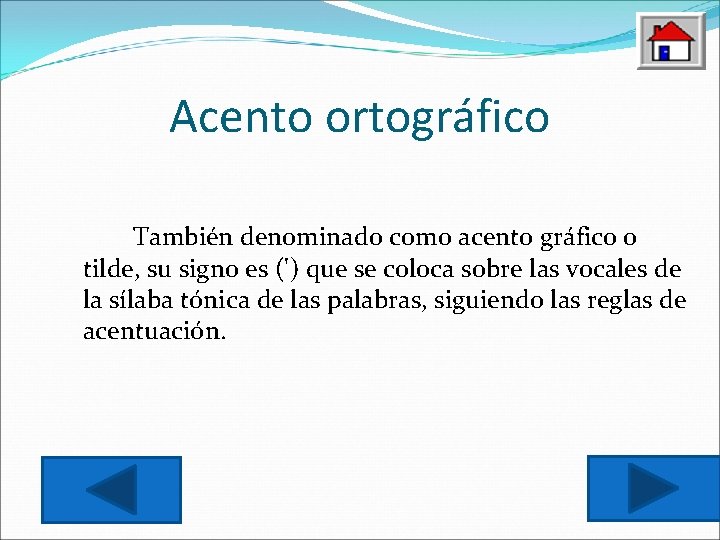 Acento ortográfico

También denominado como acento gráfico o tilde, su signo es (') que se coloca sobre las vocales de la sílaba tónica de las palabras, siguiendo las reglas de acentuación.